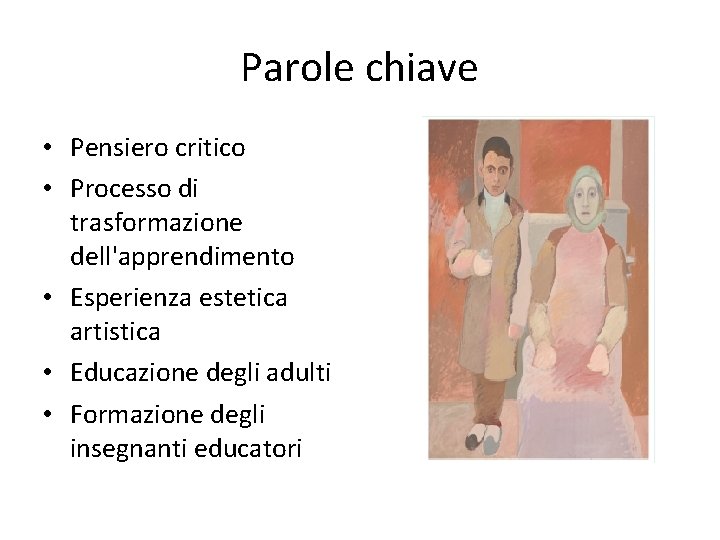 Parole chiave

• Pensiero critico
• Processo di trasformazione dell'apprendimento
• Esperienza estetica artistica
• Educazione degli adulti
• Formazione degli insegnanti educatori